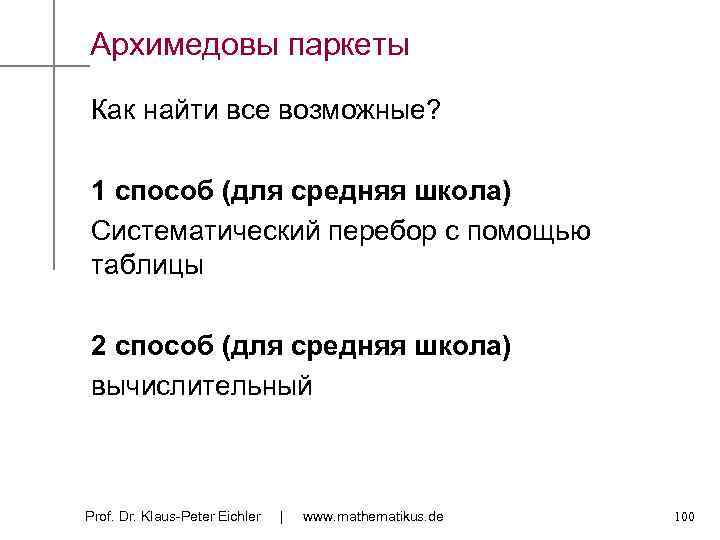 Архимедовы паркеты

Как найти все возможные?

1 способ (для средняя школа)
Систематический перебор с помощью таблицы

2 способ (для средняя школа)
вычислительный

Prof. Dr. Klaus-Peter Eichler | www.mathematikus.de

100